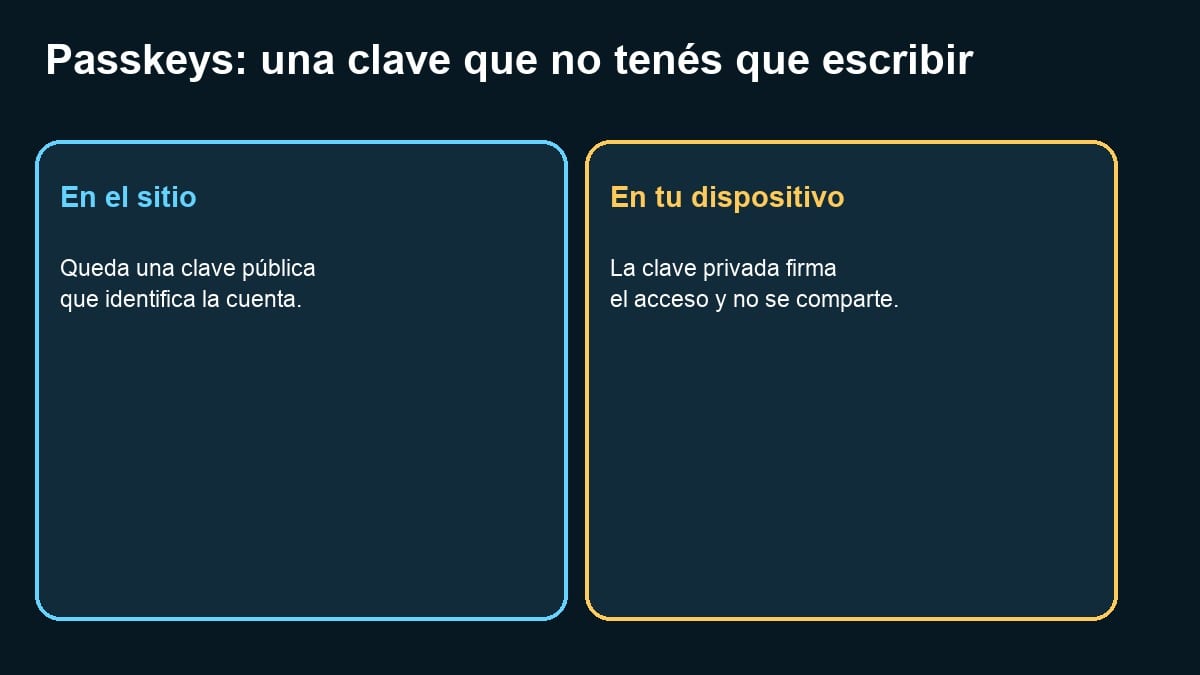 Passkeys: una clave que no tenés que escribir

En el sitio

Queda una clave pública que identifica la cuenta.

En tu dispositivo

La clave privada firma el acceso y no se comparte.